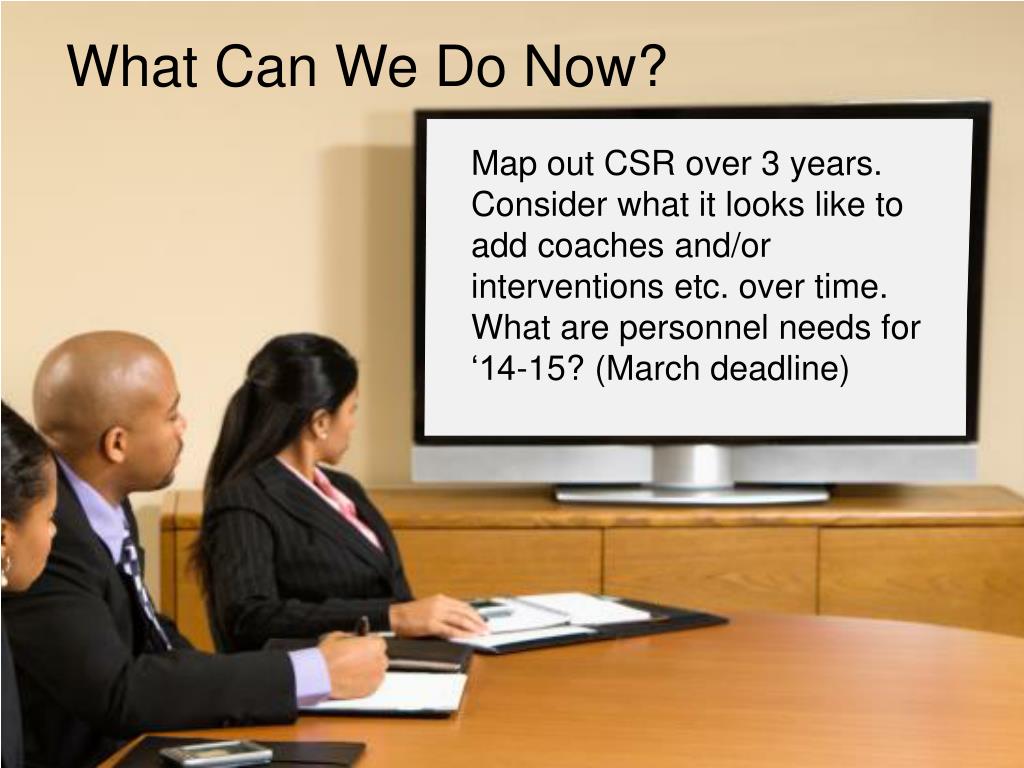 What Can We Do Now?

Map out CSR over 3 years. Consider what it looks like to add coaches and/or interventions etc. over time. What are personnel needs for ‘14-15? (March deadline)